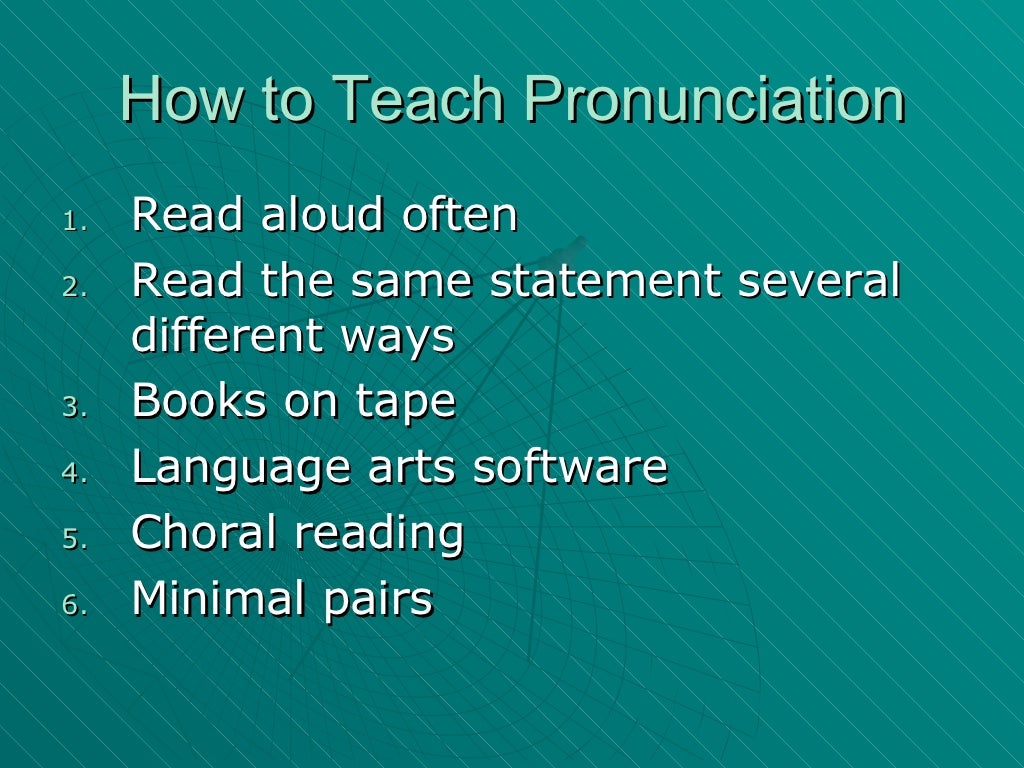 How to Teach Pronunciation

1. Read aloud often
2. Read the same statement several different ways
3. Books on tape
4. Language arts software
5. Choral reading
6. Minimal pairs